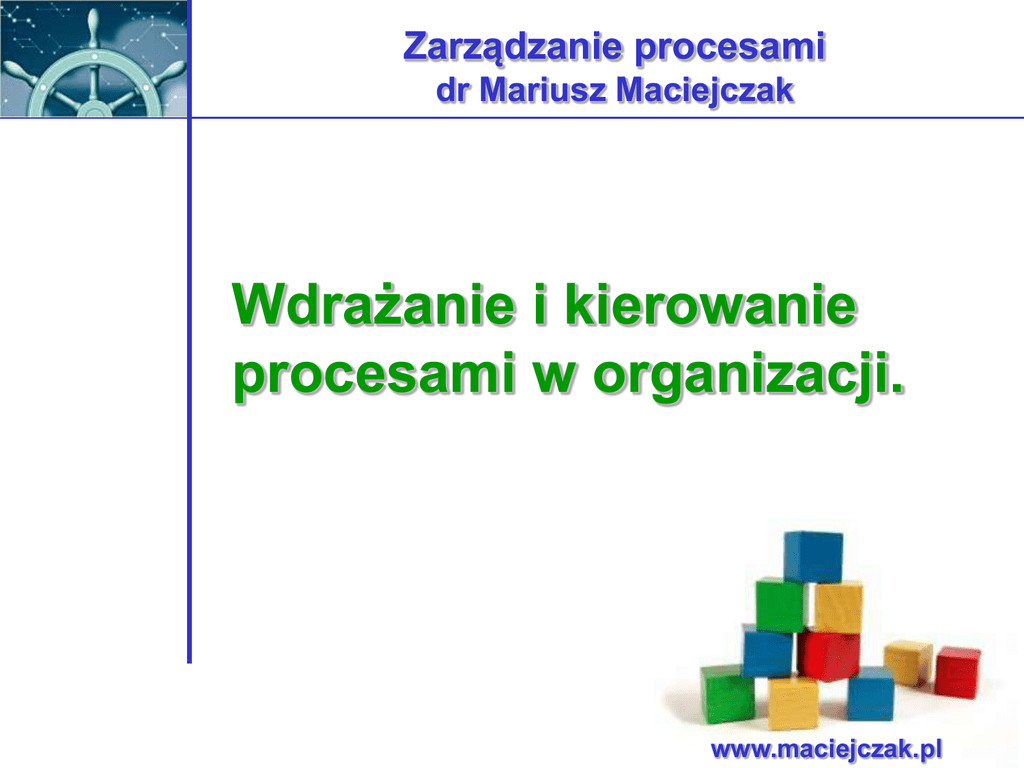 Zarządzanie procesami
dr Mariusz Maciejczak

Wdrażanie i kierowanie procesami w organizacji.

www.maciejczak.pl